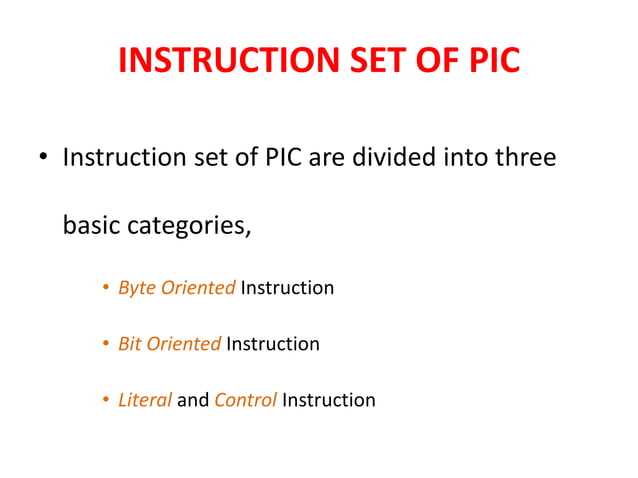 INSTRUCTION SET OF PIC

• Instruction set of PIC are divided into three basic categories,

• Byte Oriented Instruction

• Bit Oriented Instruction

• Literal and Control Instruction